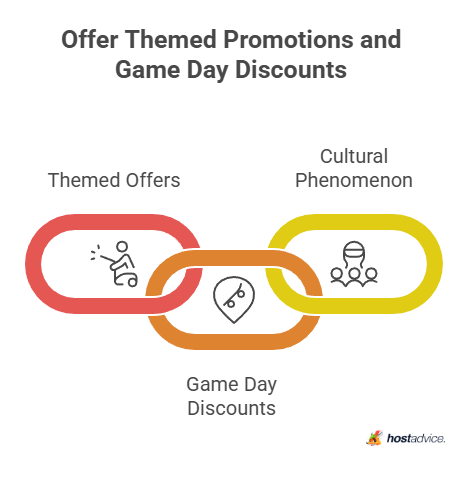 Offer Themed Promotions and Game Day Discounts

Themed Offers

Cultural Phenomenon

Game Day Discounts

hostadvice.